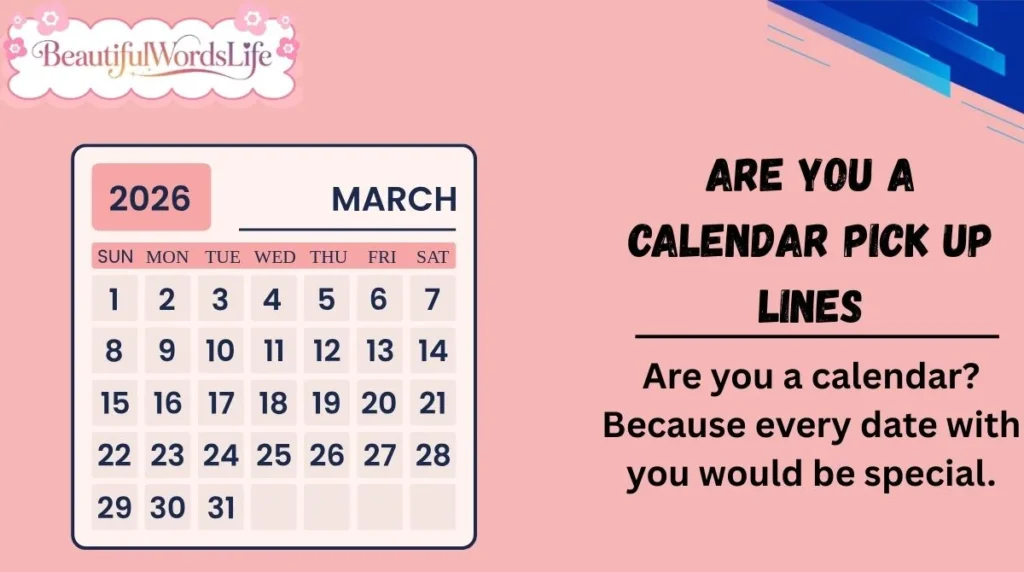 BeautifulWordsLife

2026

MARCH

| SUN | MON | TUE | WED | THU | FRI | SAT |
|---|---|---|---|---|---|---|
| 1 | 2 | 3 | 4 | 5 | 6 | 7 |
| 8 | 9 | 10 | 11 | 12 | 13 | 14 |
| 15 | 16 | 17 | 18 | 19 | 20 | 21 |
| 22 | 23 | 24 | 25 | 26 | 27 | 28 |
| 29 | 30 | 31 | | | | |

ARE YOU A CALENDAR PICK UP LINES

Are you a calendar? Because every date with you would be special.